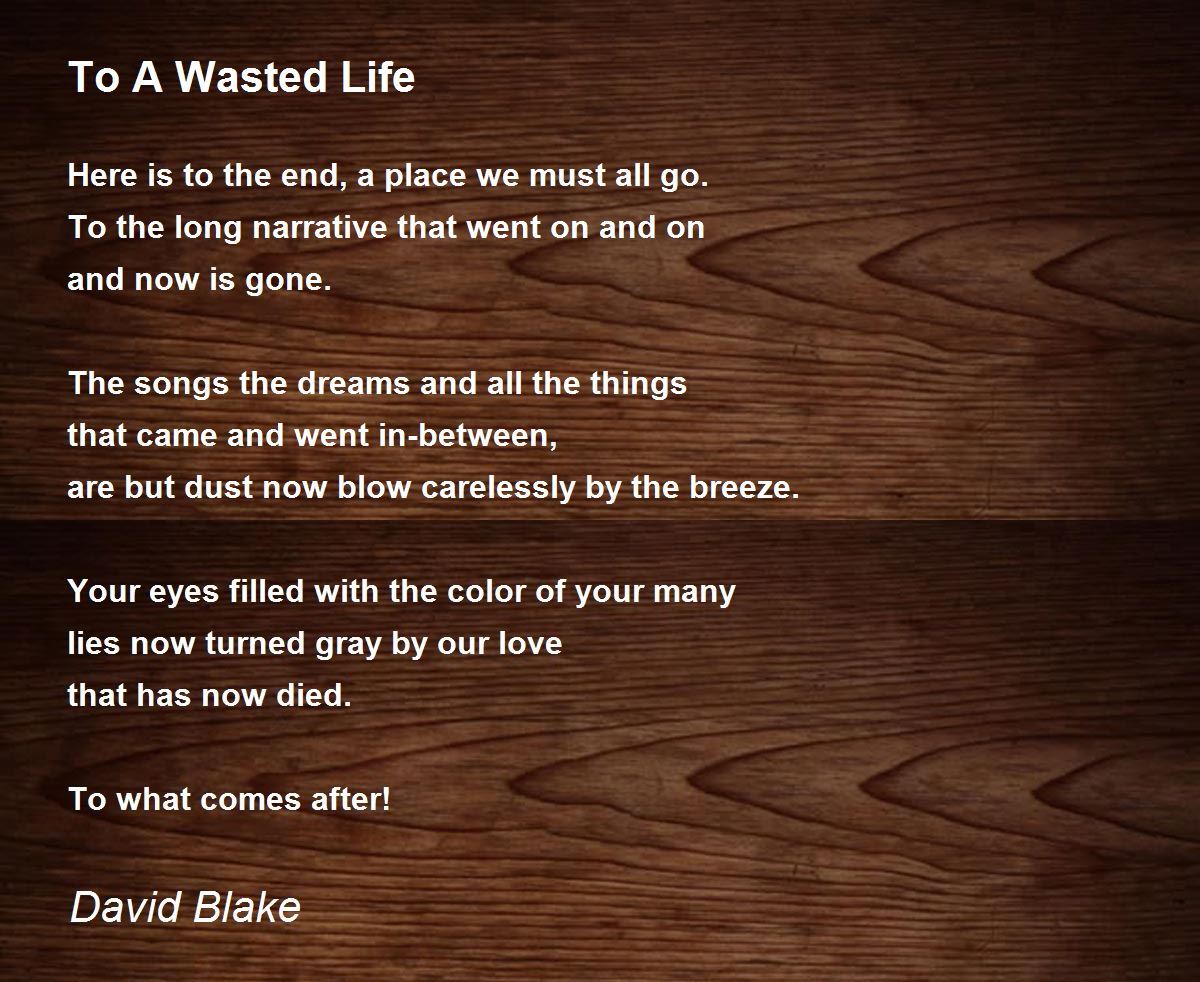 To A Wasted Life

Here is to the end, a place we must all go.
To the long narrative that went on and on
and now is gone.

The songs the dreams and all the things
that came and went in-between,
are but dust now blow carelessly by the breeze.

Your eyes filled with the color of your many
lies now turned gray by our love
that has now died.

To what comes after!

David Blake